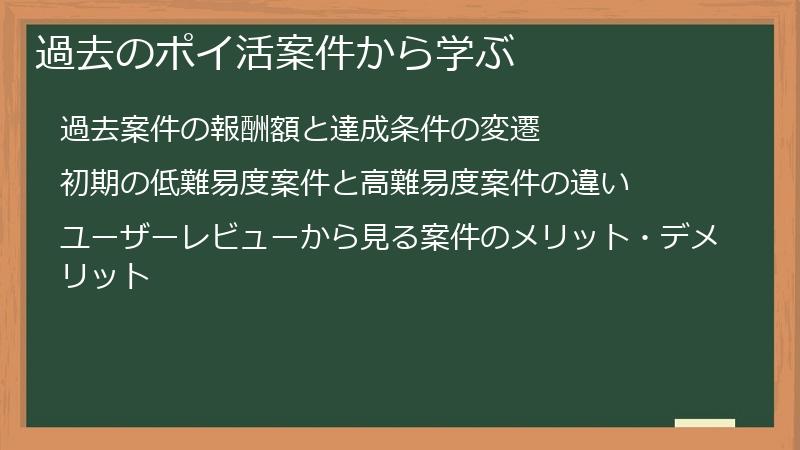 過去のポイ活案件から学ぶ

過去案件の報酬額と達成条件の変遷

初期の低難易度案件と高難易度案件の違い

ユーザーレビューから見る案件のメリット・デメリット